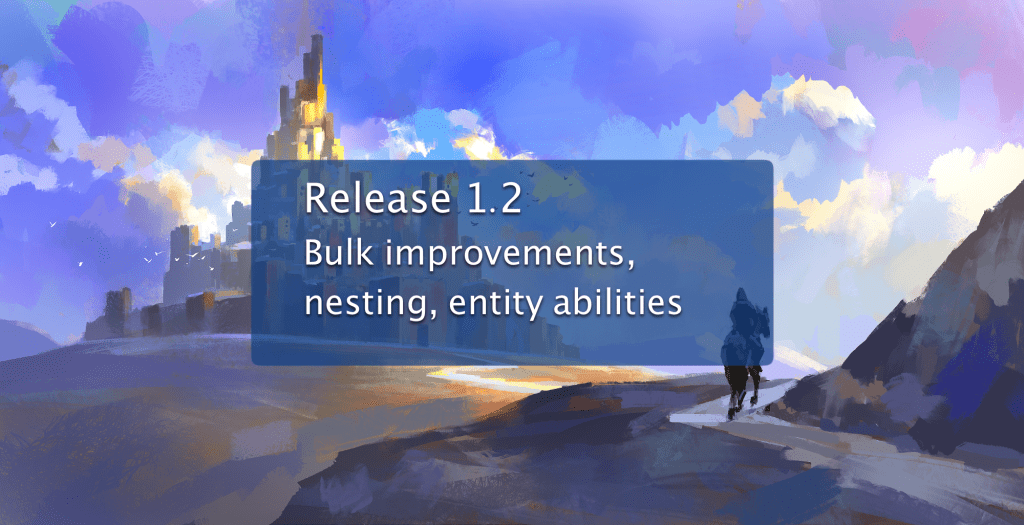 Release 1.2
Bulk improvements, nesting, entity abilities